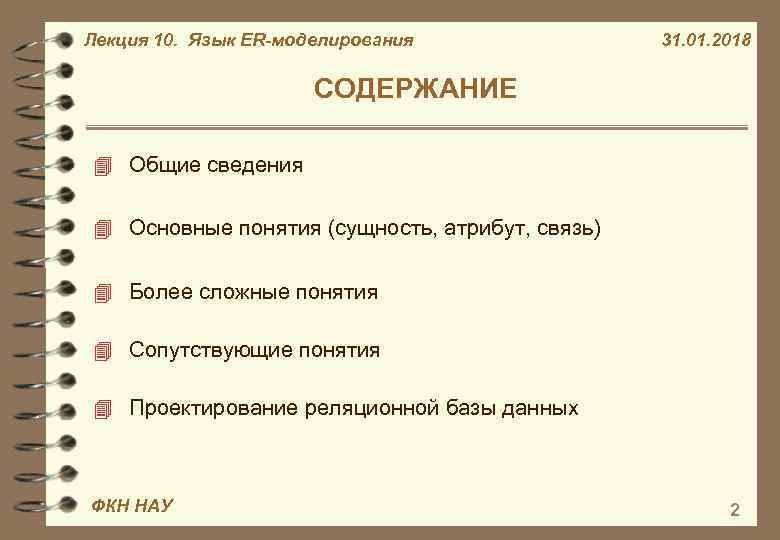 Лекция 10. Язык ER-моделирования

31.01.2018

СОДЕРЖАНИЕ

Общие сведения

Основные понятия (сущность, атрибут, связь)

Более сложные понятия

Сопутствующие понятия

Проектирование реляционной базы данных

ФКН НАУ

2